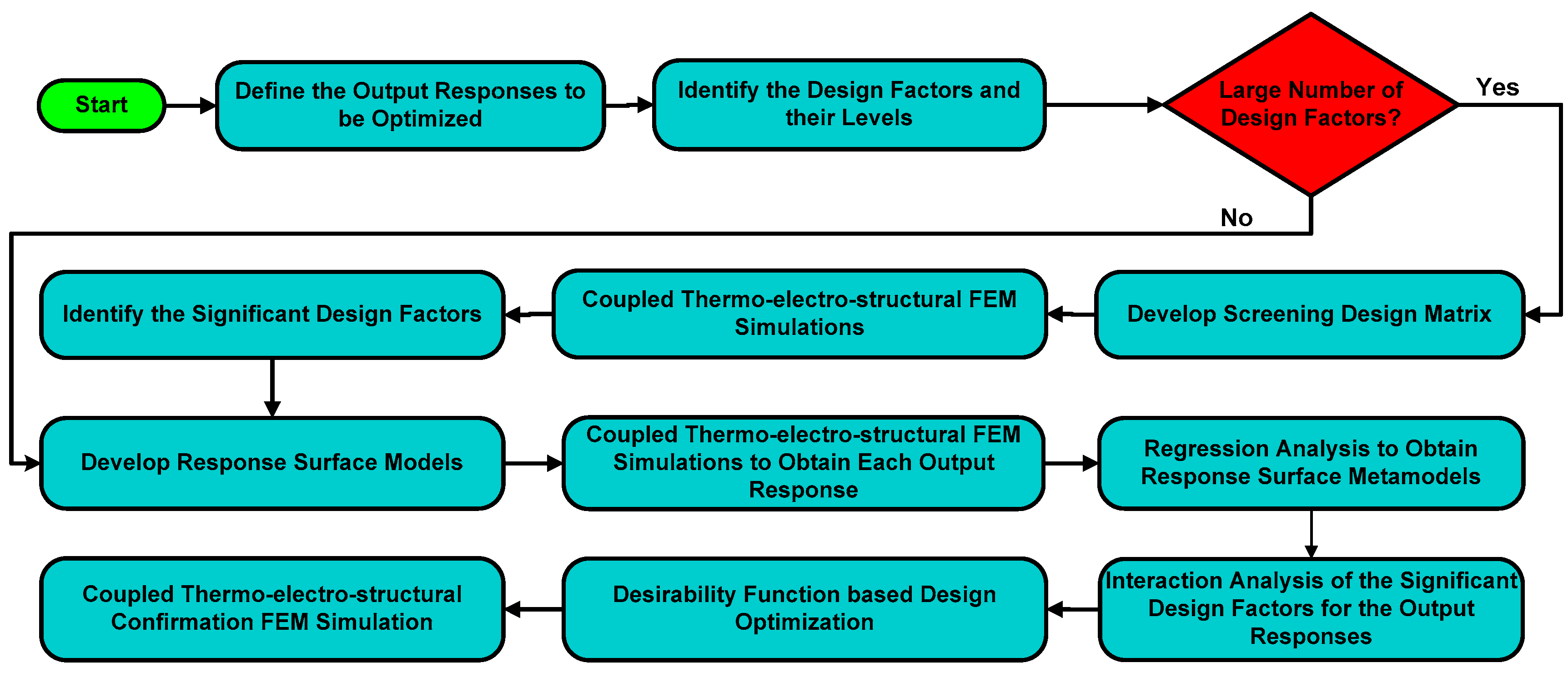 Start

Define the Output Responses to be Optimized

Identify the Design Factors and their Levels

Large Number of Design Factors?

Yes

No

Develop Screening Design Matrix

Coupled Thermo-electro-structural FEM Simulations

Identify the Significant Design Factors

Develop Response Surface Models

Coupled Thermo-electro-structural FEM Simulations to Obtain Each Output Response

Regression Analysis to Obtain Response Surface Metamodels

Interaction Analysis of the Significant Design Factors for the Output Responses

Desirability Function based Design Optimization

Coupled Thermo-electro-structural Confirmation FEM Simulation